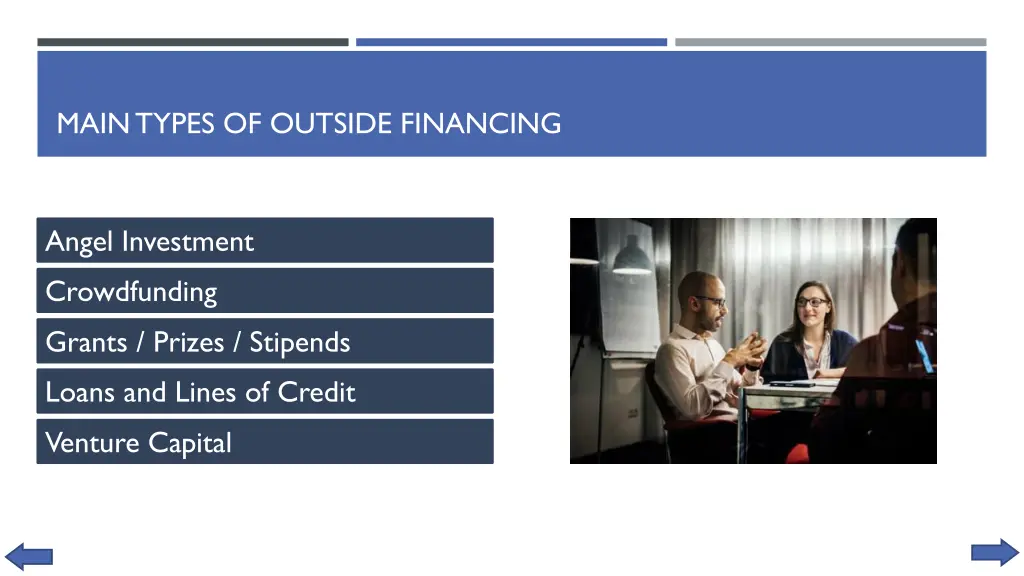 MAIN TYPES OF OUTSIDE FINANCING

Angel Investment

Crowdfunding

Grants / Prizes / Stipends

Loans and Lines of Credit

Venture Capital